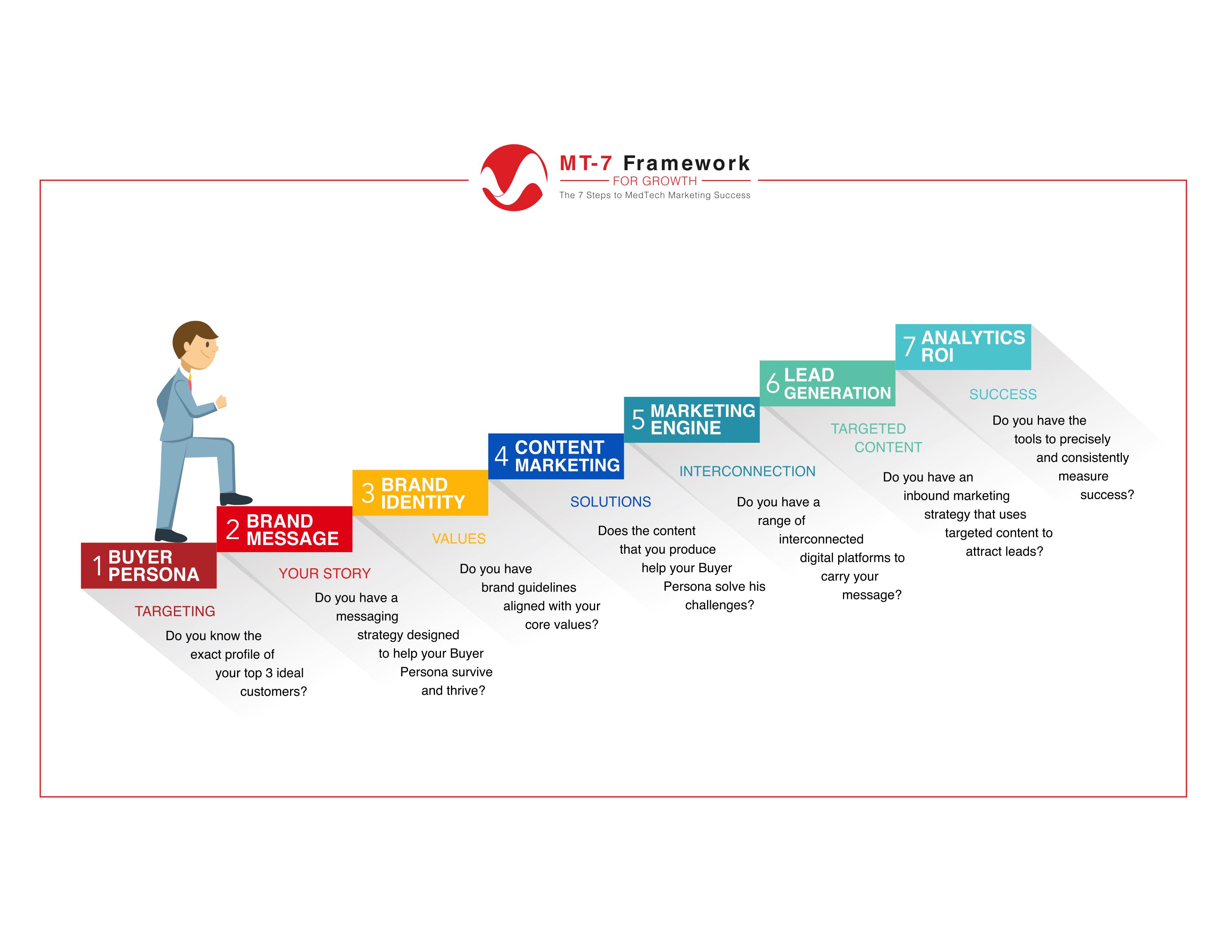 MT-7 Framework
FOR GROWTH
The 7 Steps to MedTech Marketing Success

1 BUYER PERSONA
TARGETING
Do you know the exact profile of your top 3 ideal customers?

2 BRAND MESSAGE
YOUR STORY
Do you have a messaging strategy designed to help your Buyer Persona survive and thrive?

3 BRAND IDENTITY
VALUES
Do you have brand guidelines aligned with your core values?

4 CONTENT MARKETING
SOLUTIONS
Does the content that you produce help your Buyer Persona solve his challenges?

5 MARKETING ENGINE
INTERCONNECTION
Do you have a range of interconnected digital platforms to carry your message?

6 LEAD GENERATION
TARGETED CONTENT
Do you have an inbound marketing strategy that uses targeted content to attract leads?

7 ANALYTICS ROI
SUCCESS
Do you have the tools to precisely and consistently measure success?